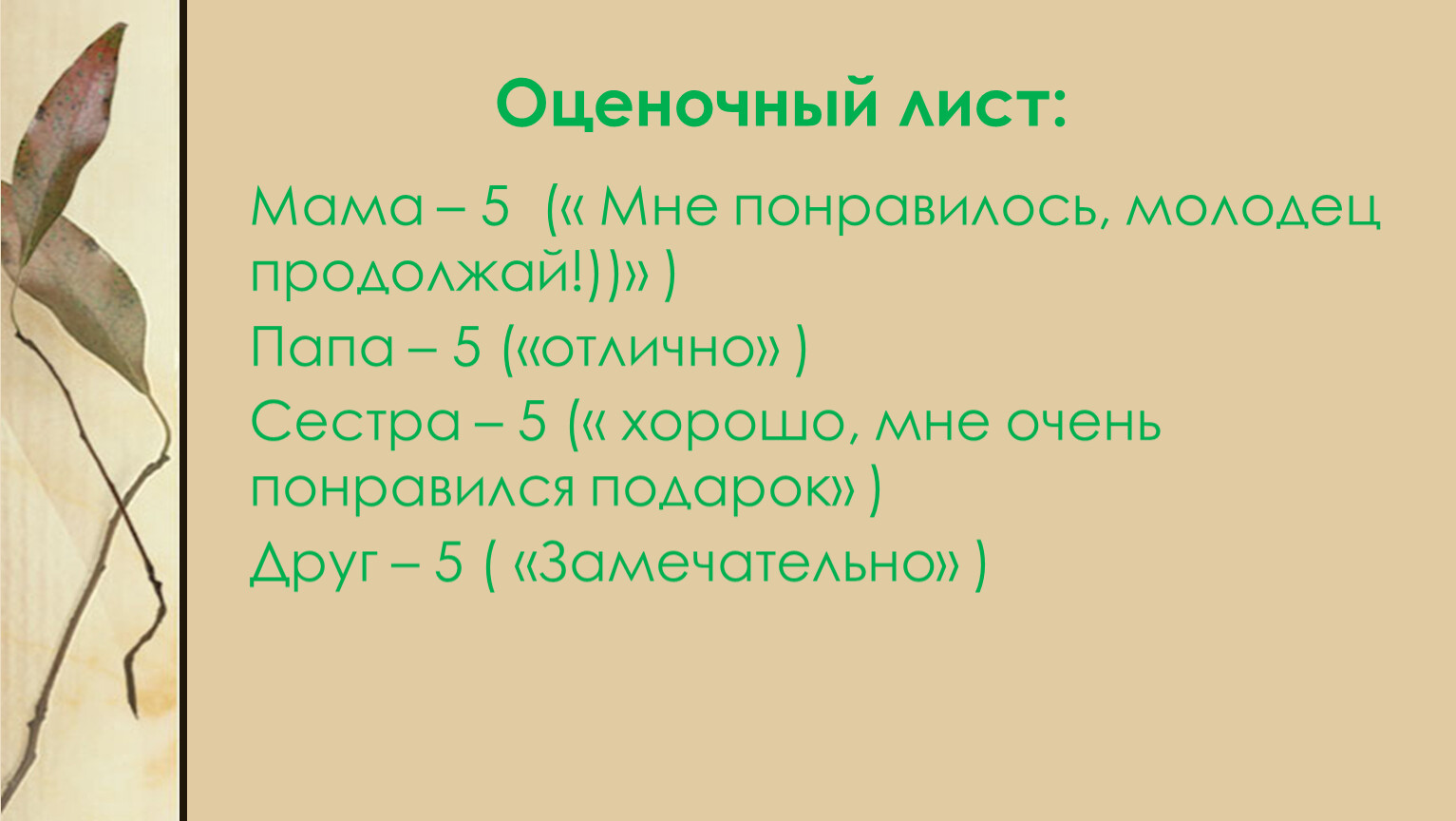 Оценочный лист:

Мама – 5 (« Мне понравилось, молодец продолжай!))» )

Папа – 5 («отлично» )

Сестра – 5 (« хорошо, мне очень понравился подарок» )

Друг – 5 ( «Замечательно» )